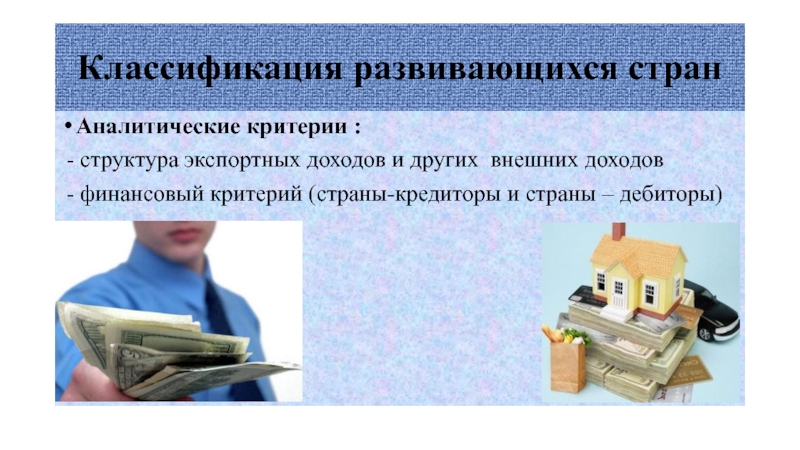 Классификация развивающихся стран

• Аналитические критерии :

- структура экспортных доходов и других внешних доходов

- финансовый критерий (страны-кредиторы и страны – дебиторы)